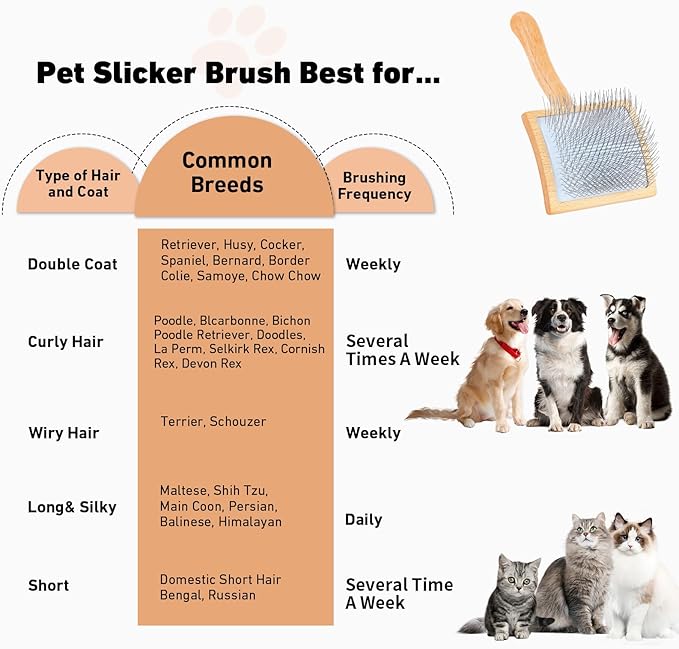 Pet Slicker Brush Best for...

| Type of Hair and Coat | Common Breeds | Brushing Frequency |
|---|---|---|
| Double Coat | Retriever, Husy, Cocker, Spaniel, Bernard, Border Colie, Samoye, Chow Chow | Weekly |
| Curly Hair | Poodle, Blcarbonne, Bichon Poodle Retriever, Doodles, La Perm, Selkirk Rex, Cornish Rex, Devon Rex | Several Times A Week |
| Wiry Hair | Terrier, Schouzer | Weekly |
| Long& Silky | Maltese, Shih Tzu, Main Coon, Persian, Balinese, Himalayan | Daily |
| Short | Domestic Short Hair Bengal, Russian | Several Time A Week |